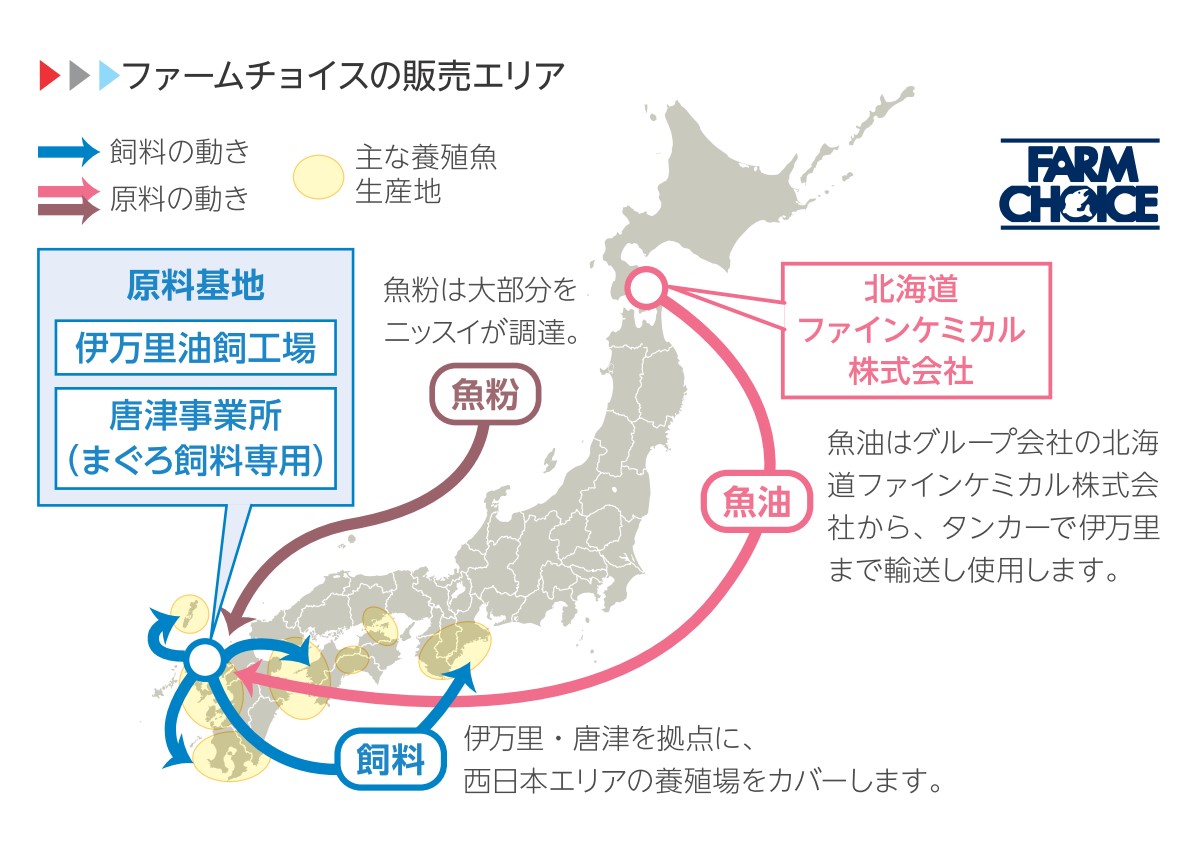 ファームチョイスの販売エリア

飼料の動き
原料の動き

主な養殖魚生産地

FARM CHOICE

原料基地
伊万里油飼工場
唐津事業所（まぐろ飼料専用）

魚粉は大部分をニッスイが調達。

魚粉

北海道ファインケミカル株式会社

魚油

魚油はグループ会社の北海道ファインケミカル株式会社から、タンカーで伊万里まで輸送し使用します。

飼料

伊万里・唐津を拠点に、西日本エリアの養殖場をカバーします。